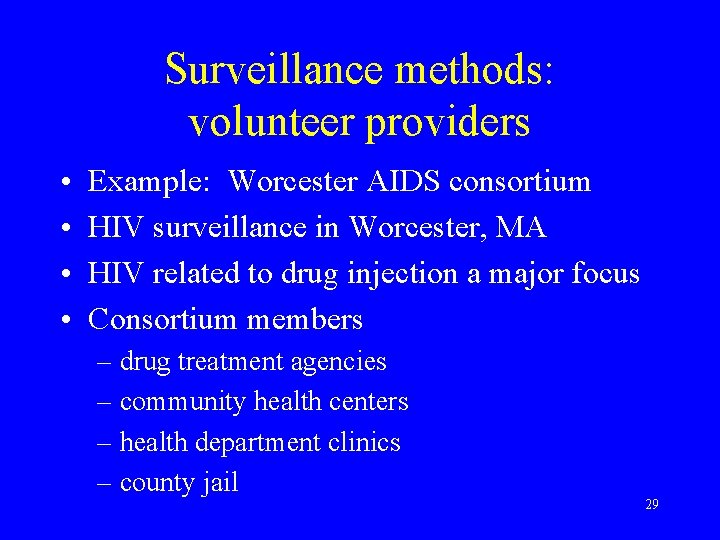 Surveillance methods: volunteer providers

• Example: Worcester AIDS consortium
• HIV surveillance in Worcester, MA
• HIV related to drug injection a major focus
• Consortium members
– drug treatment agencies
– community health centers
– health department clinics
– county jail

29